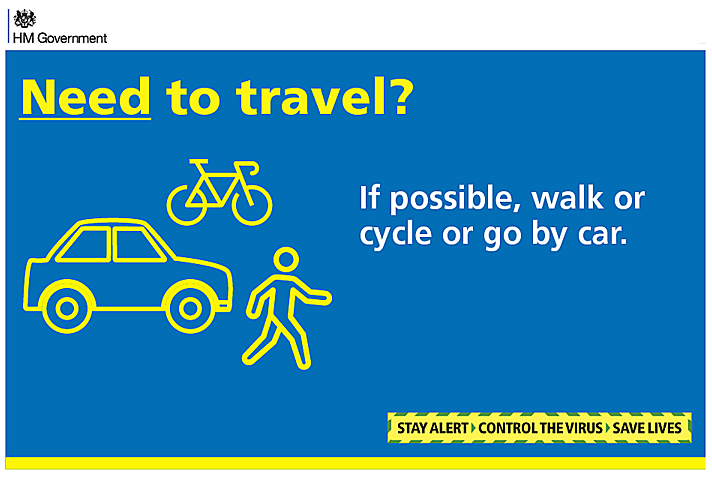 HM Government

Need to travel?

If possible, walk or cycle or go by car.

STAY ALERT CONTROL THE VIRUS SAVE LIVES